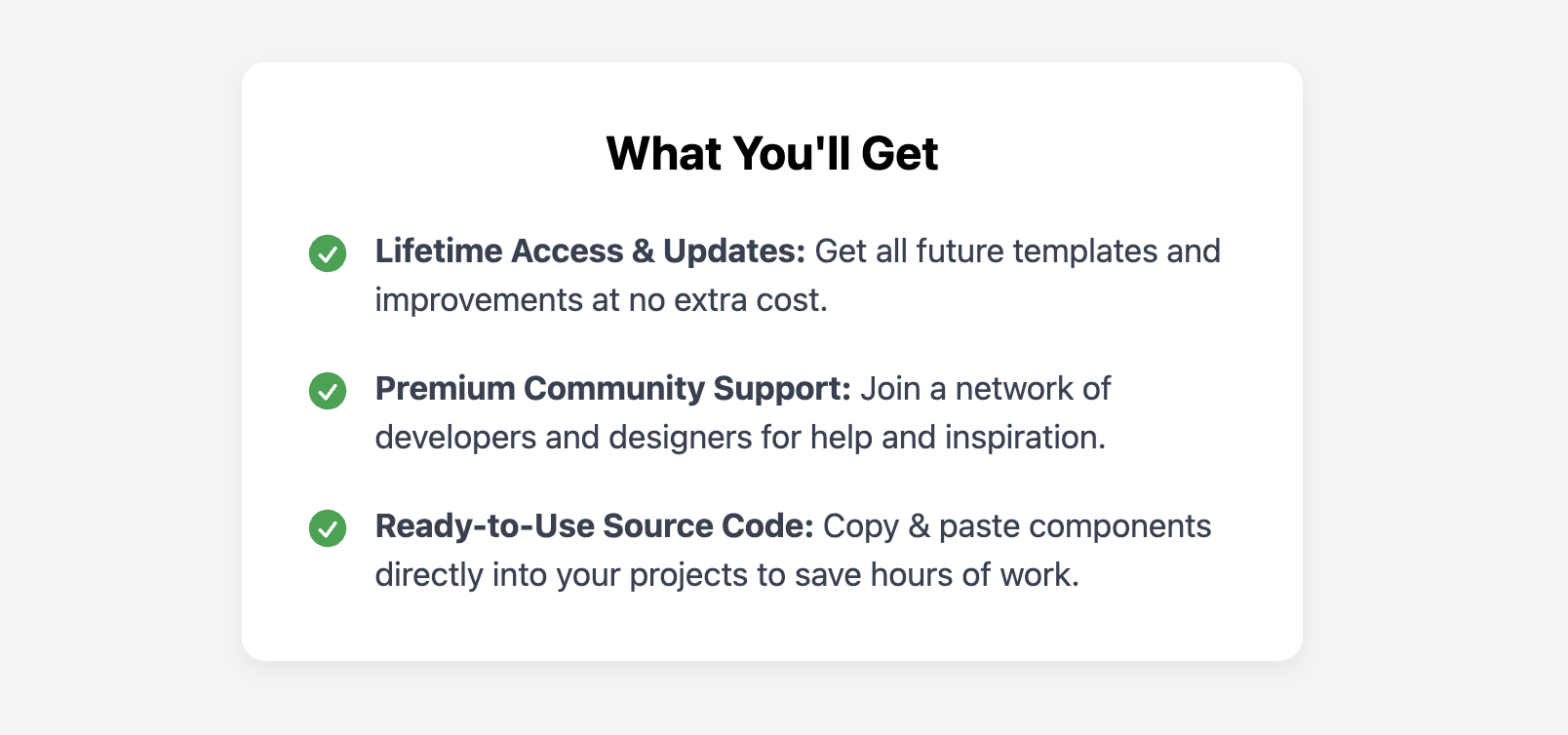 What You'll Get

Lifetime Access & Updates: Get all future templates and improvements at no extra cost.

Premium Community Support: Join a network of developers and designers for help and inspiration.

Ready-to-Use Source Code: Copy & paste components directly into your projects to save hours of work.